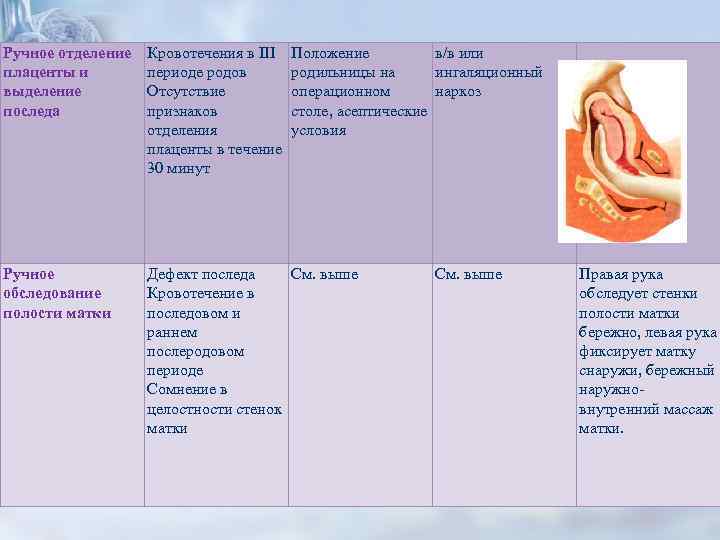 | | | | | |
|---|---|---|---|---|
| Ручное отделение плаценты и выделение последа | Кровотечения в III периоде родов Отсутствие признаков отделения плаценты в течение 30 минут | Положение родильницы на операционном столе, асептические условия | в/в или ингаляционный наркоз | |
| Ручное обследование полости матки | Дефект последа Кровотечение в последовом и раннем послеродовом периоде Сомнение в целостности стенок матки | См. выше | См. выше | Правая рука обследует стенки полости матки бережно, левая рука фиксирует матку снаружи, бережный наружно-внутренний массаж матки. |